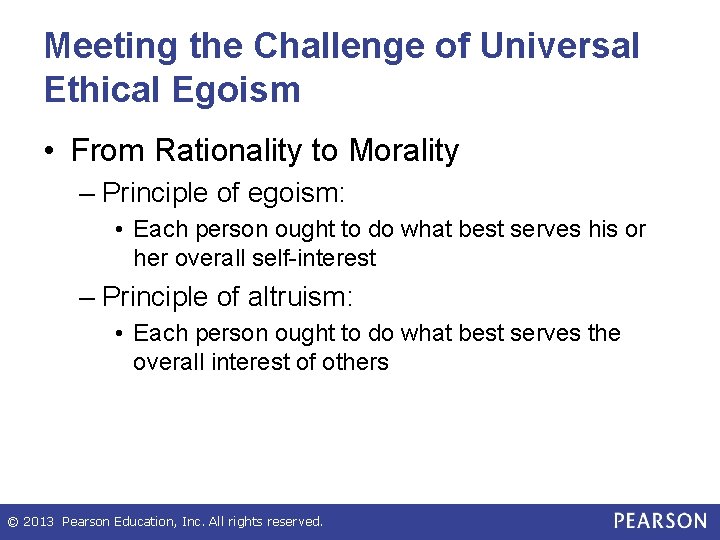 Meeting the Challenge of Universal Ethical Egoism

• From Rationality to Morality
– Principle of egoism:
• Each person ought to do what best serves his or her overall self-interest
– Principle of altruism:
• Each person ought to do what best serves the overall interest of others

© 2013 Pearson Education, Inc. All rights reserved.

PEARSON